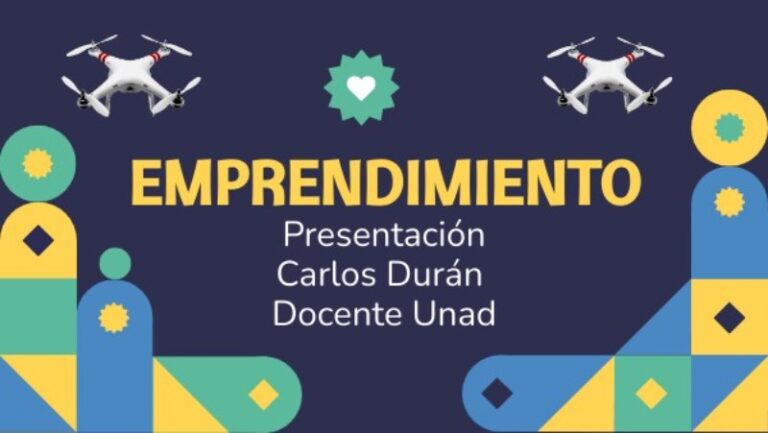 EMPRENDIMIENTO

Presentación
Carlos Durán
Docente Unad